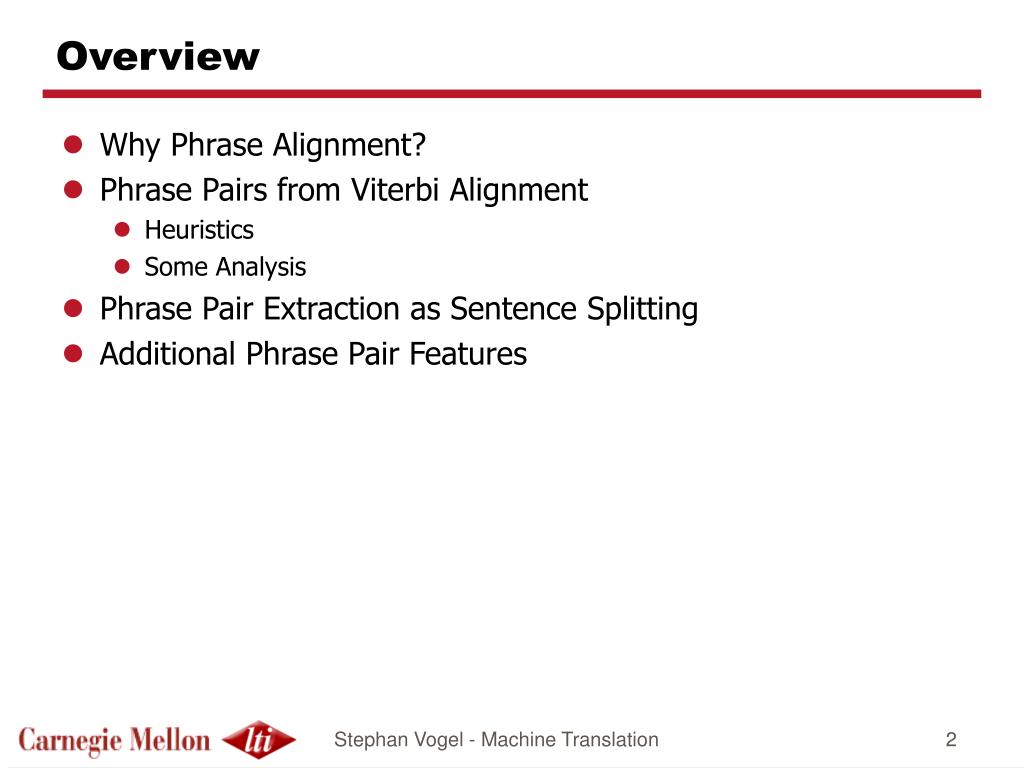 Overview

- Why Phrase Alignment?
- Phrase Pairs from Viterbi Alignment
  - Heuristics
  - Some Analysis
- Phrase Pair Extraction as Sentence Splitting
- Additional Phrase Pair Features

Carnegie Mellon lti

Stephan Vogel - Machine Translation

2